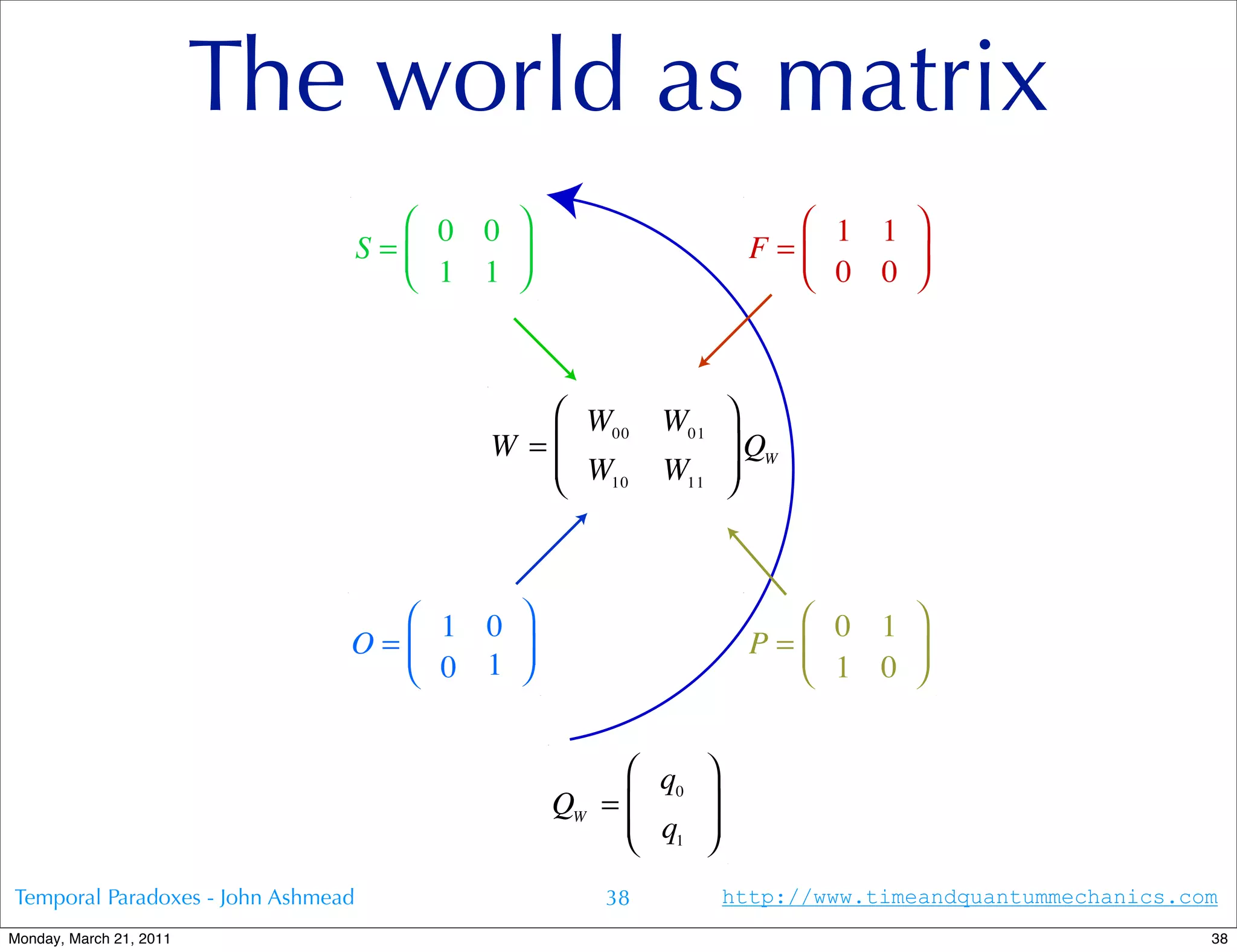 The world as matrix

$S = \begin{pmatrix} 0 & 0 \\ 1 & 1 \end{pmatrix}$

$F = \begin{pmatrix} 1 & 1 \\ 0 & 0 \end{pmatrix}$

$W = \begin{pmatrix} W_{00} & W_{01} \\ W_{10} & W_{11} \end{pmatrix} Q_W$

$O = \begin{pmatrix} 1 & 0 \\ 0 & 1 \end{pmatrix}$

$P = \begin{pmatrix} 0 & 1 \\ 1 & 0 \end{pmatrix}$

$Q_W = \begin{pmatrix} q_0 \\ q_1 \end{pmatrix}$

Temporal Paradoxes - John Ashmead

38

http://www.timeandquantummechanics.com

Monday, March 21, 2011

38